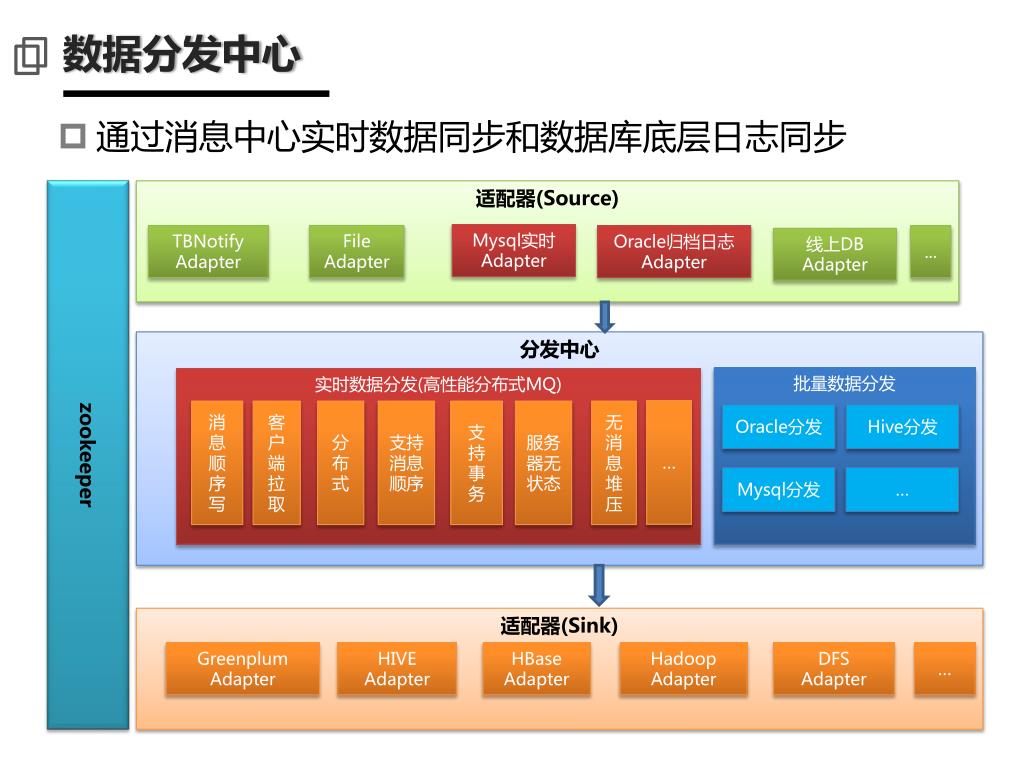 数据分发中心

通过消息中心实时数据同步和数据库底层日志同步

zookeeper

适配器(Source)

TBNotify Adapter

File Adapter

Mysql实时 Adapter

Oracle归档日志 Adapter

线上DB Adapter

...

分发中心

实时数据分发(高性能分布式MQ)

消息顺序写

客户端拉取

分布式

支持消息顺序

支持事务

服务器无状态

无消息堆压

...

批量数据分发

Oracle分发

Hive分发

Mysql分发

...

适配器(Sink)

Greenplum Adapter

HIVE Adapter

HBase Adapter

Hadoop Adapter

DFS Adapter

...